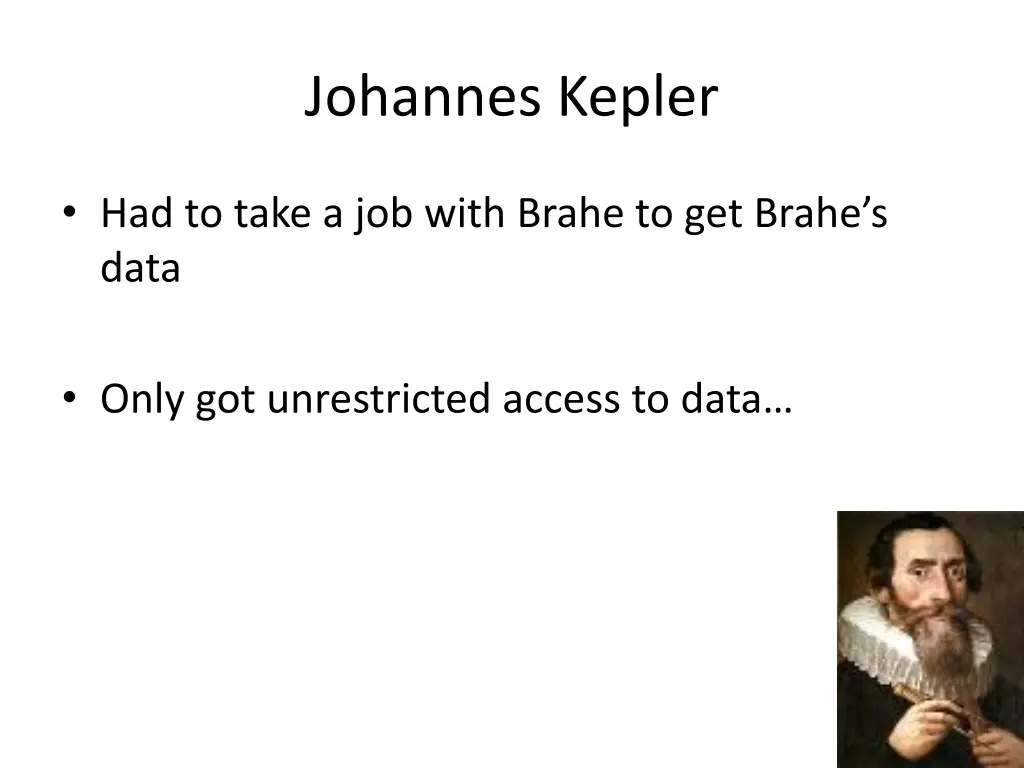 Johannes Kepler

• Had to take a job with Brahe to get Brahe’s data

• Only got unrestricted access to data…